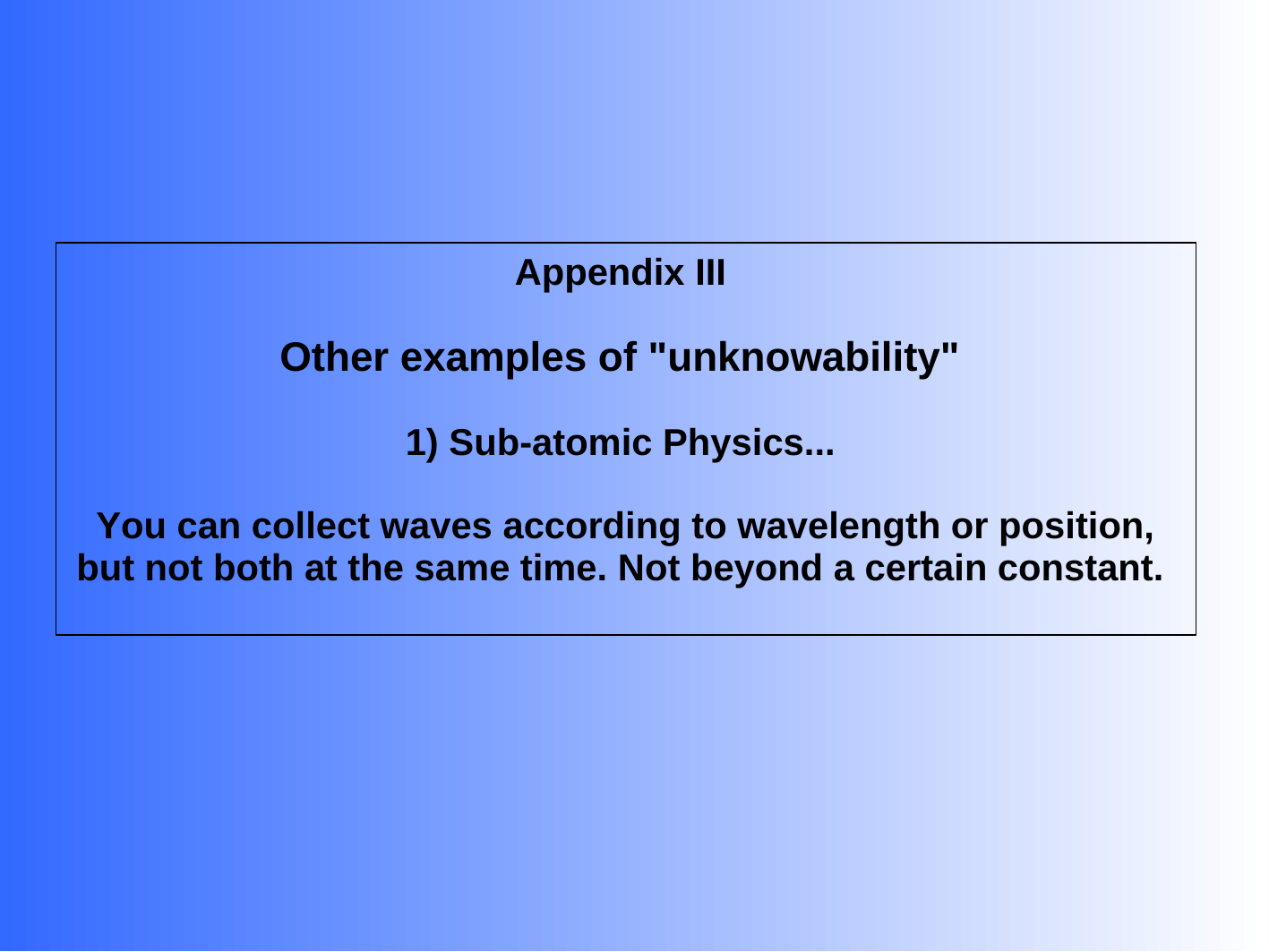 Appendix III

Other examples of "unknowability"

1) Sub-atomic Physics...

You can collect waves according to wavelength or position, but not both at the same time. Not beyond a certain constant.